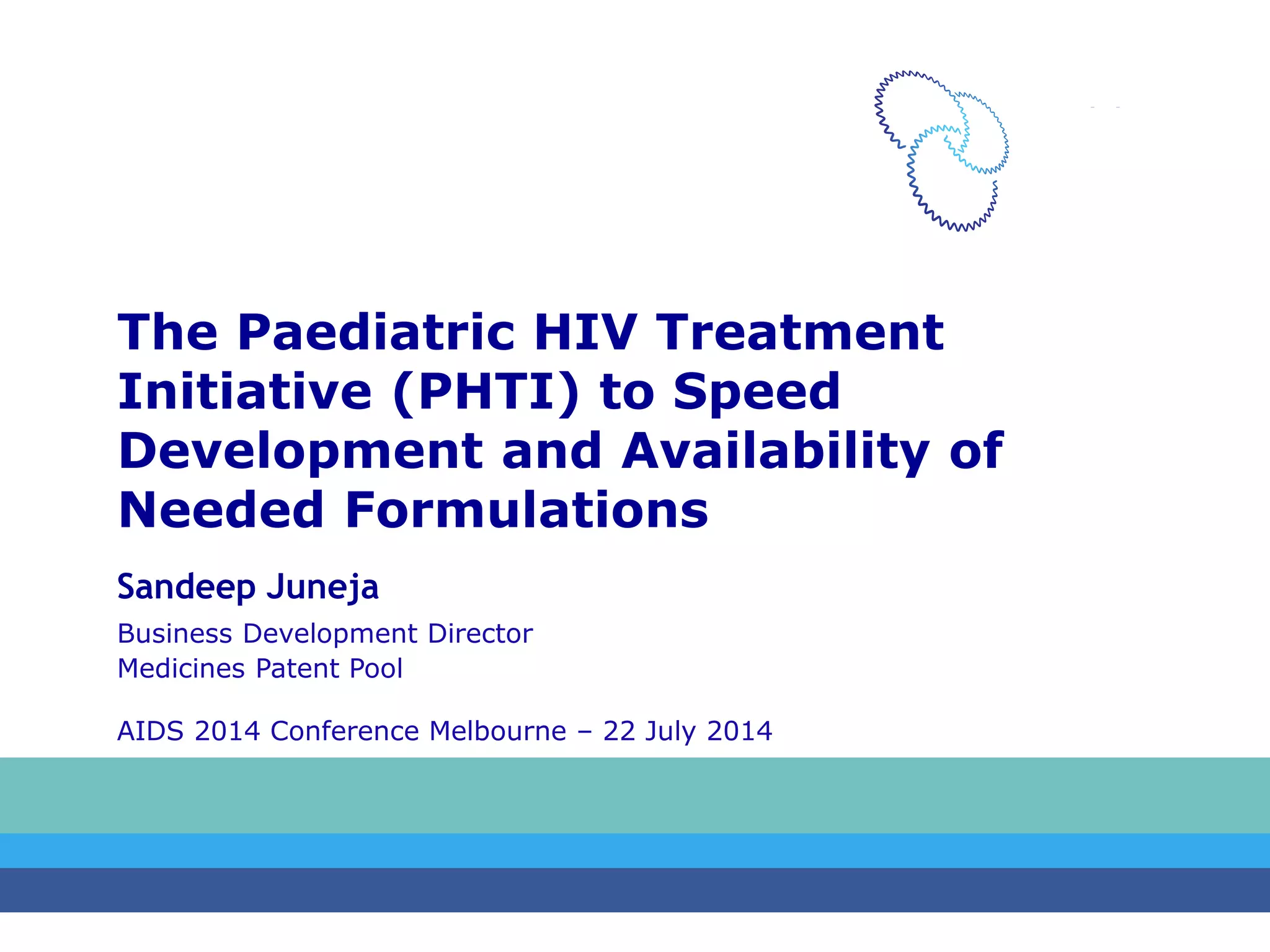 The Paediatric HIV Treatment Initiative (PHTI) to Speed Development and Availability of Needed Formulations

Sandeep Juneja

Business Development Director
Medicines Patent Pool

AIDS 2014 Conference Melbourne – 22 July 2014